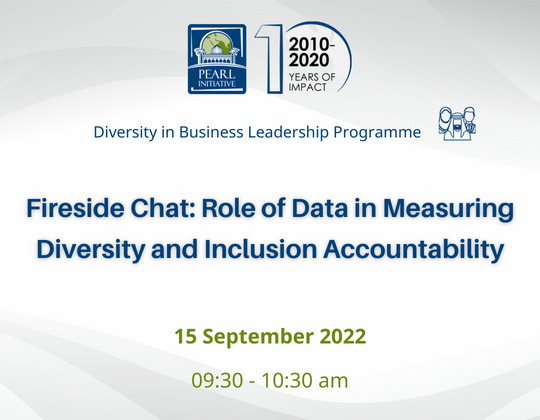 PEARL INITIATIVE

10

2010-2020
YEARS OF IMPACT

Diversity in Business Leadership Programme

Fireside Chat: Role of Data in Measuring Diversity and Inclusion Accountability

15 September 2022

09:30 - 10:30 am